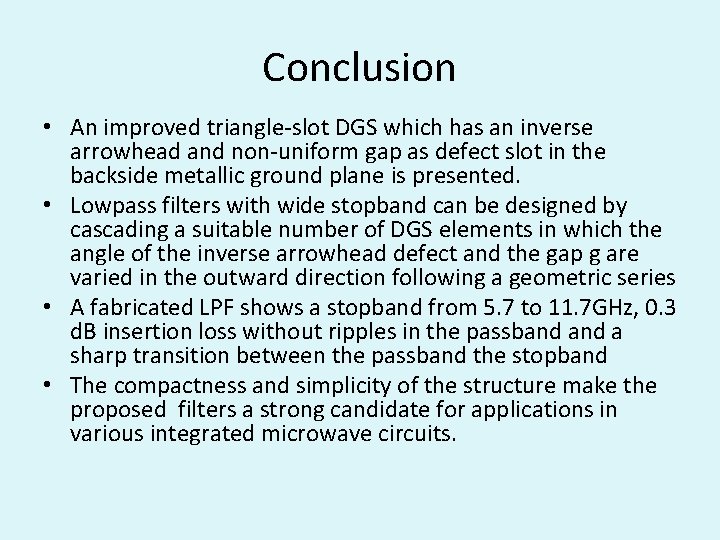 Conclusion

• An improved triangle-slot DGS which has an inverse arrowhead and non-uniform gap as defect slot in the backside metallic ground plane is presented.
• Lowpass filters with wide stopband can be designed by cascading a suitable number of DGS elements in which the angle of the inverse arrowhead defect and the gap g are varied in the outward direction following a geometric series
• A fabricated LPF shows a stopband from 5.7 to 11.7GHz, 0.3 dB insertion loss without ripples in the passband and a sharp transition between the passband the stopband
• The compactness and simplicity of the structure make the proposed filters a strong candidate for applications in various integrated microwave circuits.